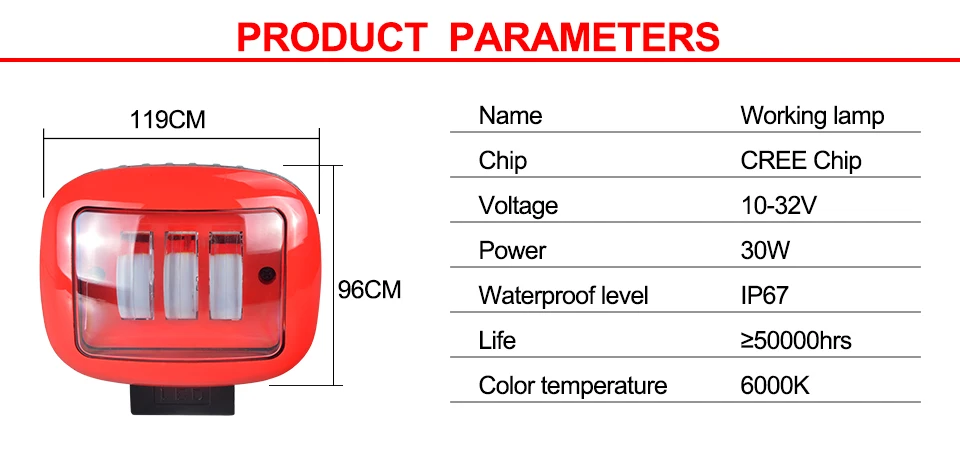 PRODUCT PARAMETERS

119CM

96CM

| Name | Working lamp |
|---|---|
| Chip | CREE Chip |
| Voltage | 10-32V |
| Power | 30W |
| Waterproof level | IP67 |
| Life | ≥50000hrs |
| Color temperature | 6000K |